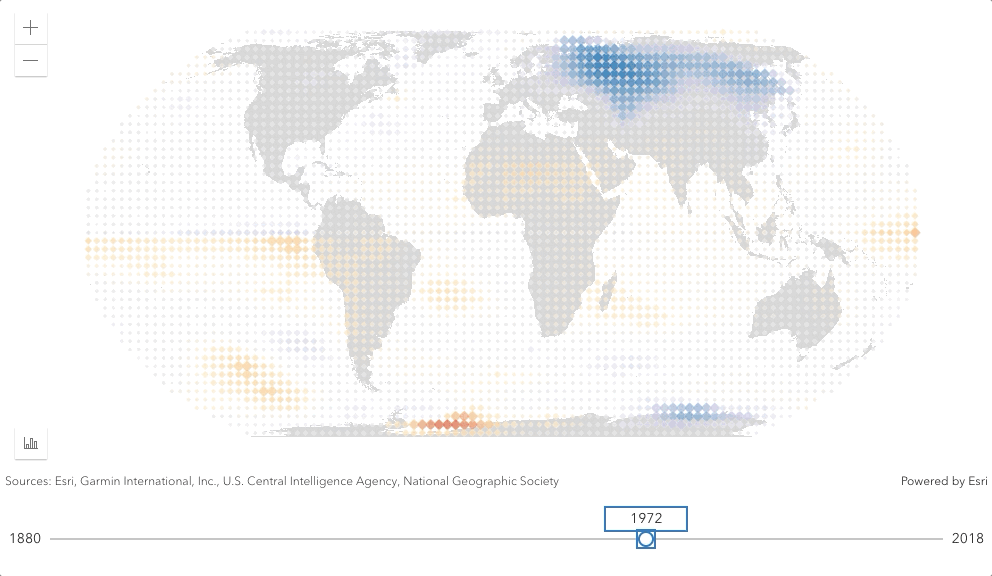 +
—
Sources: Esri, Garmin International, Inc., U.S. Central Intelligence Agency, National Geographic Society
Powered by Esri
1972
1880
2018